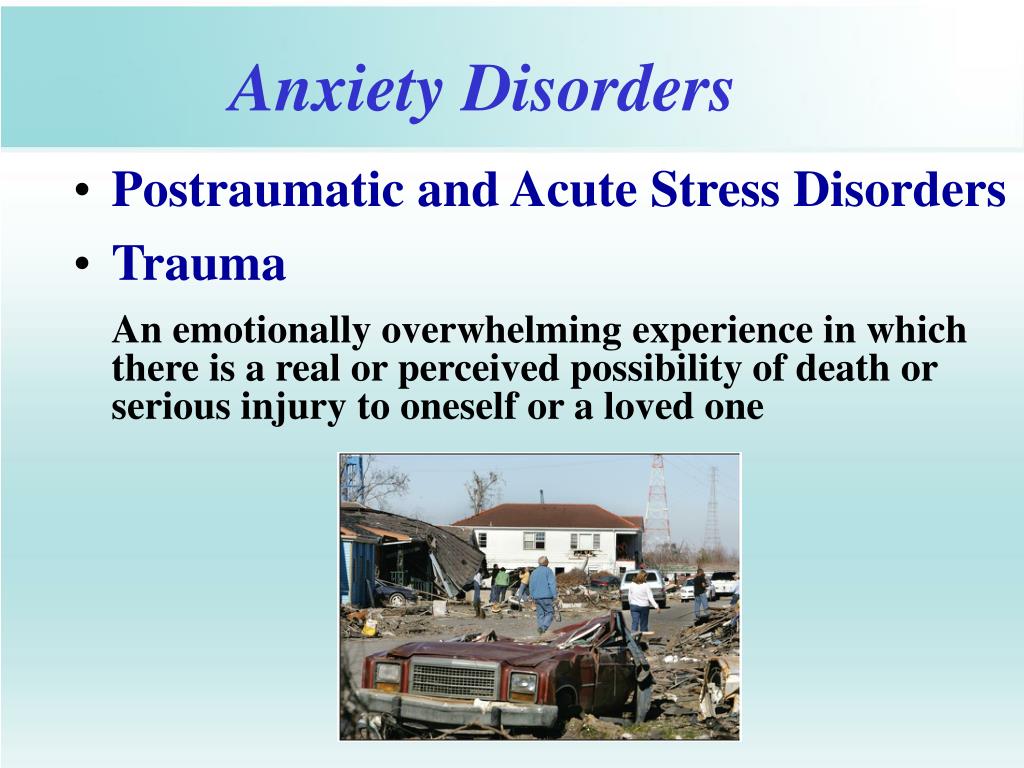 Anxiety Disorders

• Postraumatic and Acute Stress Disorders
• Trauma

An emotionally overwhelming experience in which there is a real or perceived possibility of death or serious injury to oneself or a loved one